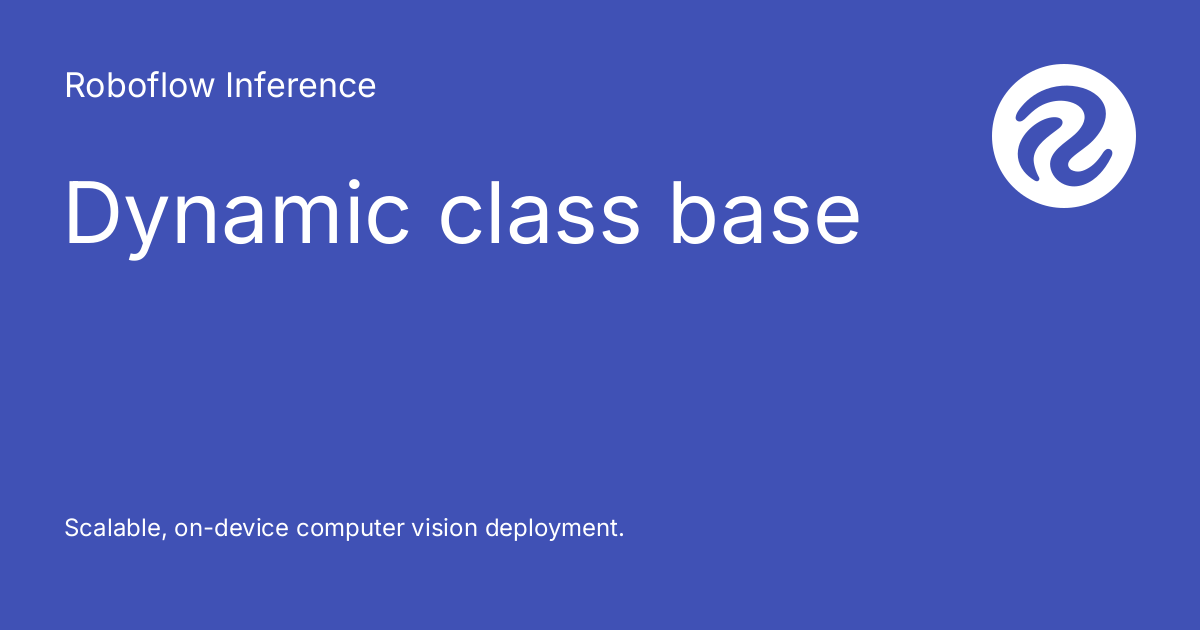 Roboflow Inference

Dynamic class base

Scalable, on-device computer vision deployment.